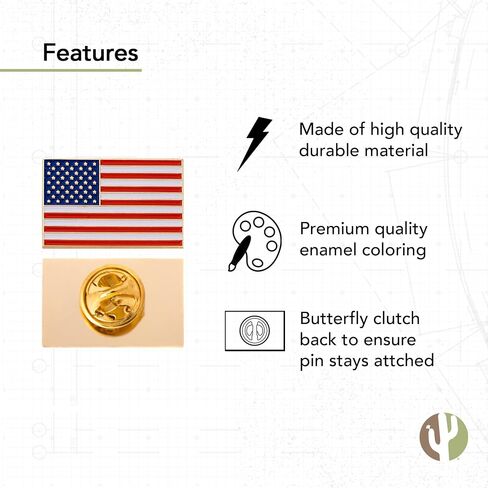 Features

Made of high quality durable material

Premium quality enamel coloring

Butterfly clutch back to ensure pin stays attched